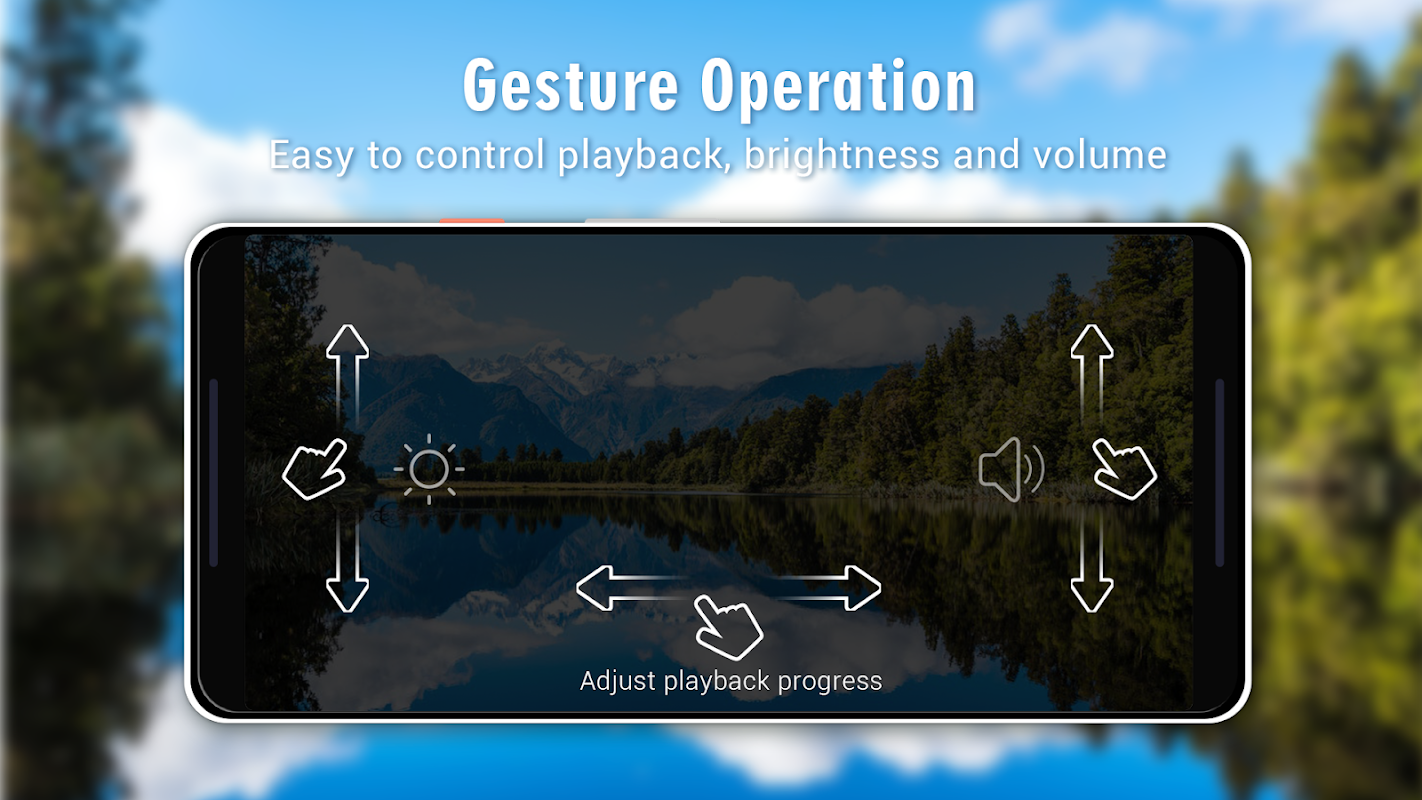 Gesture Operation
Easy to control playback, brightness and volume

Adjust playback progress